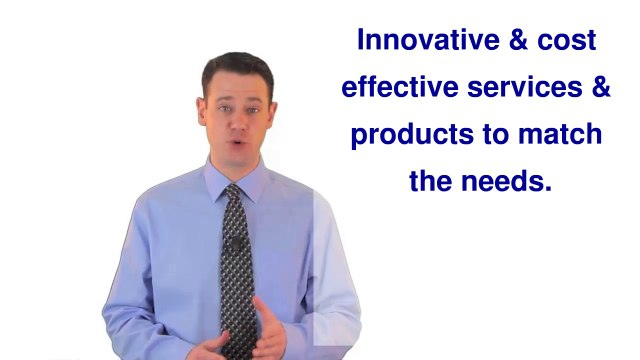 Innovative & cost effective services & products to match the needs.